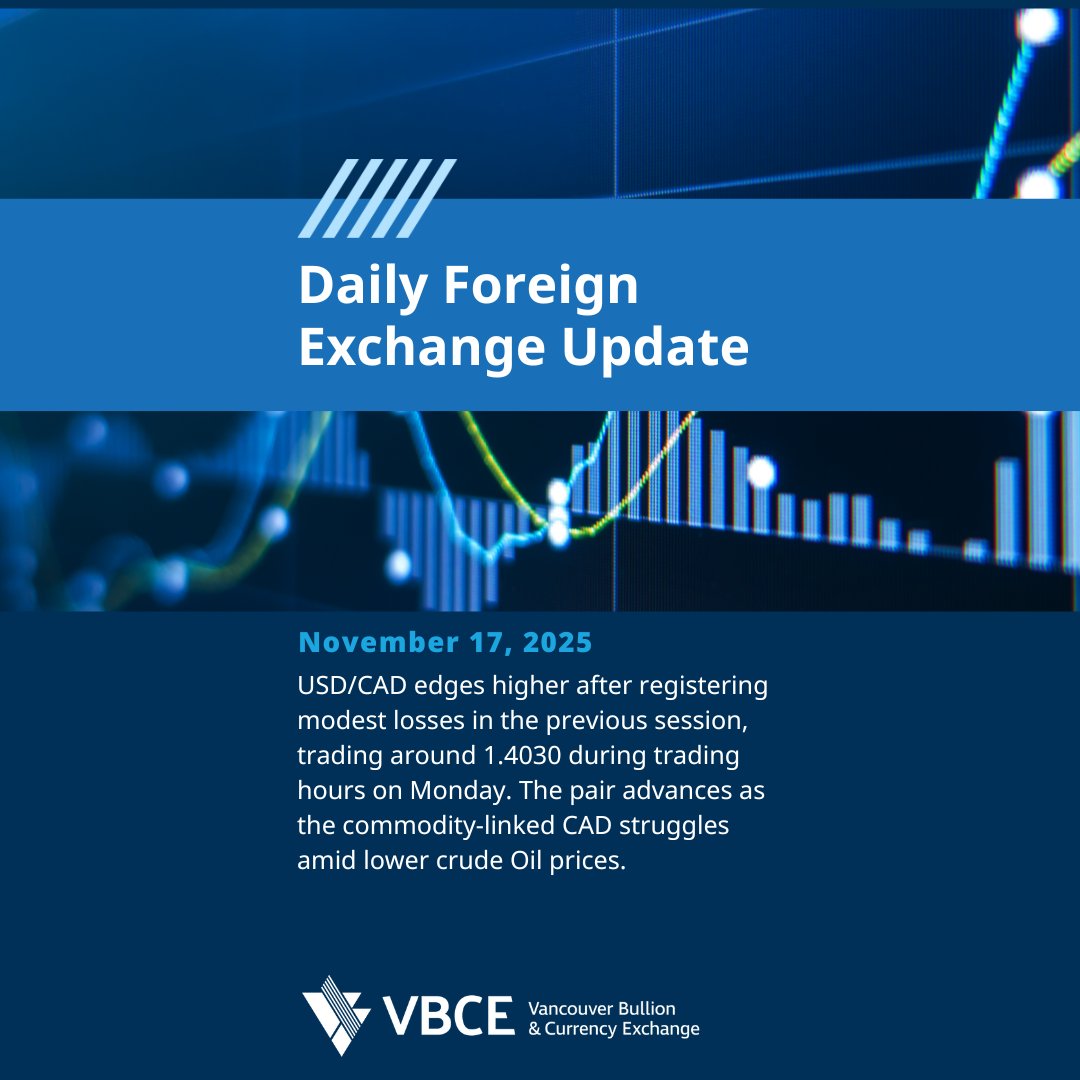 Daily Foreign Exchange Update

November 17, 2025

USD/CAD edges higher after registering modest losses in the previous session, trading around 1.4030 during trading hours on Monday. The pair advances as the commodity-linked CAD struggles amid lower crude Oil prices.

VBCE Vancouver Bullion & Currency Exchange